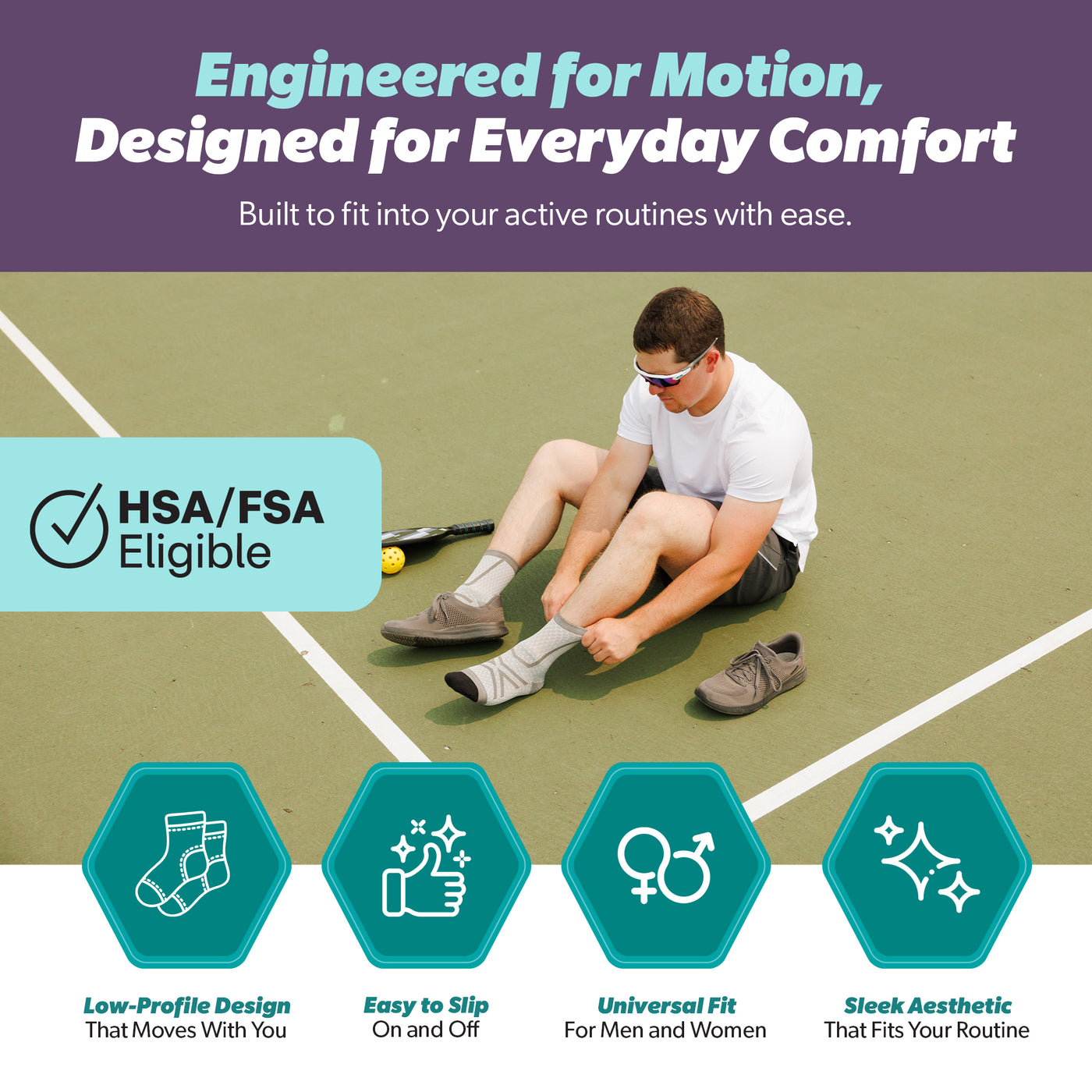 Engineered for Motion,
Designed for Everyday Comfort

Built to fit into your active routines with ease.

HSA/FSA Eligible

Low-Profile Design
That Moves With You

Easy to Slip
On and Off

Universal Fit
For Men and Women

Sleek Aesthetic
That Fits Your Routine